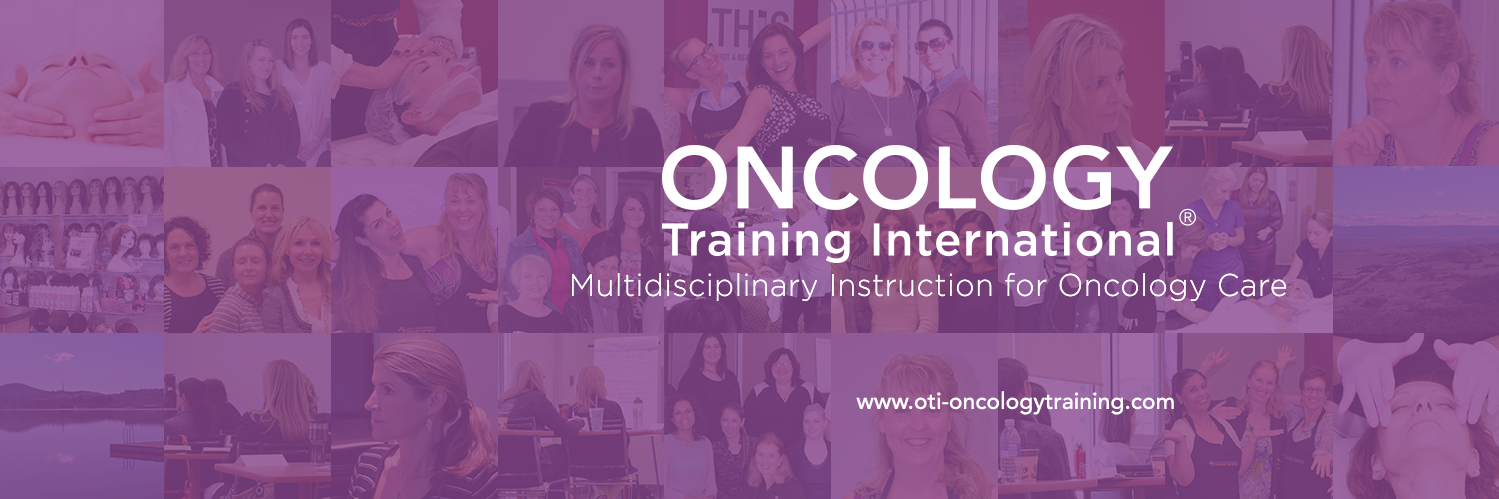 ONCOLOGY
Training International®
Multidisciplinary Instruction for Oncology Care

www.oti-oncologytraining.com